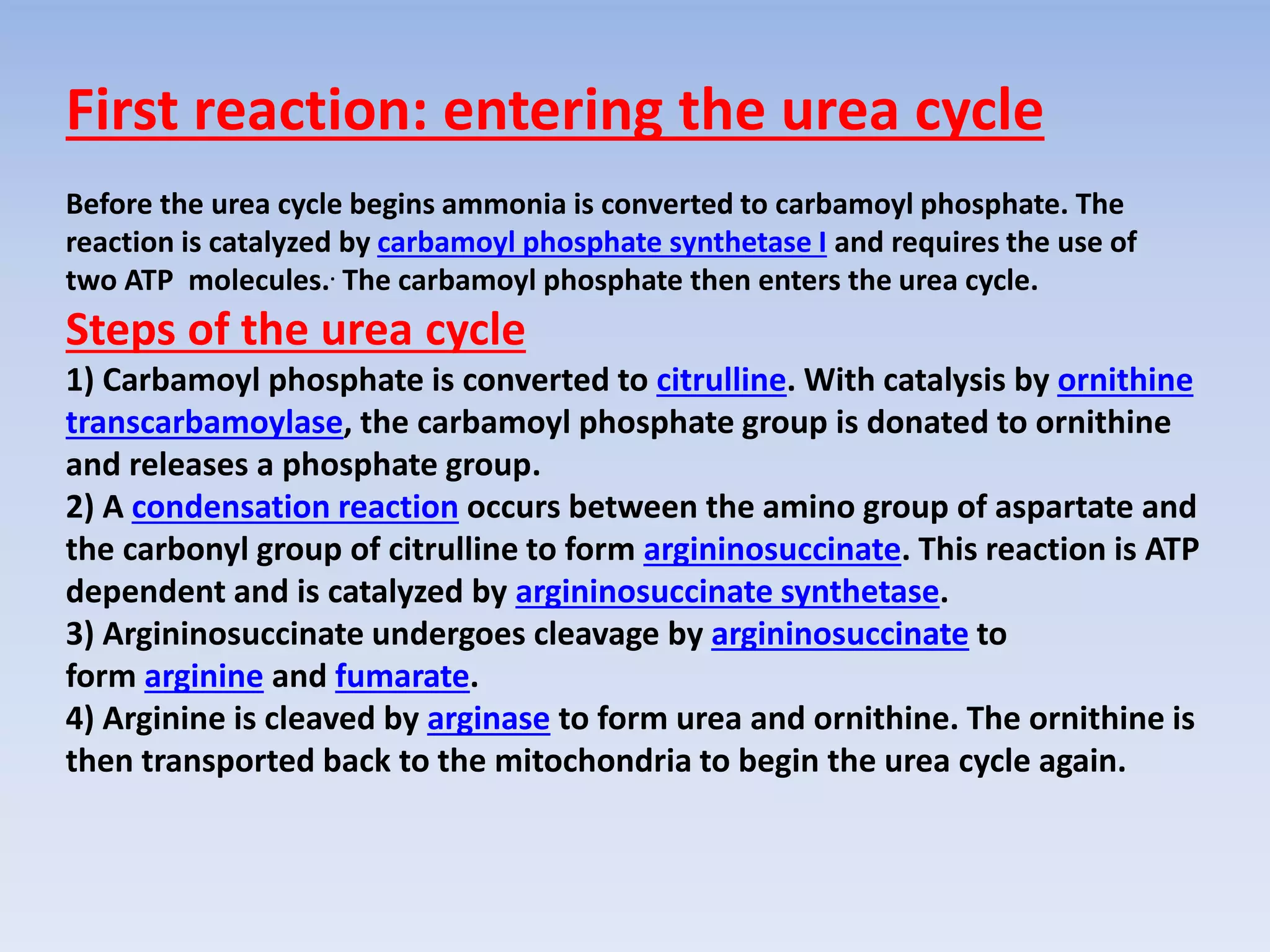 First reaction: entering the urea cycle

Before the urea cycle begins ammonia is converted to carbamoyl phosphate. The reaction is catalyzed by carbamoyl phosphate synthetase I and requires the use of two ATP molecules.· The carbamoyl phosphate then enters the urea cycle.

Steps of the urea cycle

1) Carbamoyl phosphate is converted to citrulline. With catalysis by ornithine transcarbamoylase, the carbamoyl phosphate group is donated to ornithine and releases a phosphate group.
2) A condensation reaction occurs between the amino group of aspartate and the carbonyl group of citrulline to form argininosuccinate. This reaction is ATP dependent and is catalyzed by argininosuccinate synthetase.
3) Argininosuccinate undergoes cleavage by argininosuccinate to form arginine and fumarate.
4) Arginine is cleaved by arginase to form urea and ornithine. The ornithine is then transported back to the mitochondria to begin the urea cycle again.